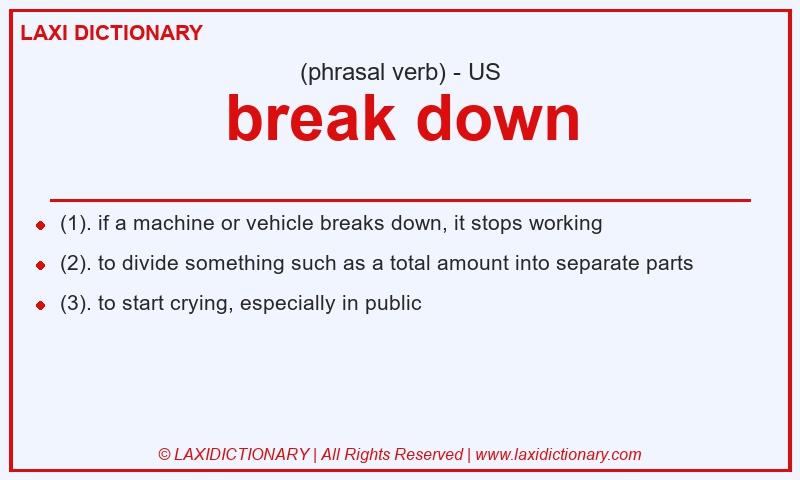 LAXI DICTIONARY

(phrasal verb) - US

break down

- (1). if a machine or vehicle breaks down, it stops working
- (2). to divide something such as a total amount into separate parts
- (3). to start crying, especially in public

© LAXIDICTIONARY | All Rights Reserved | www.laxidictionary.com